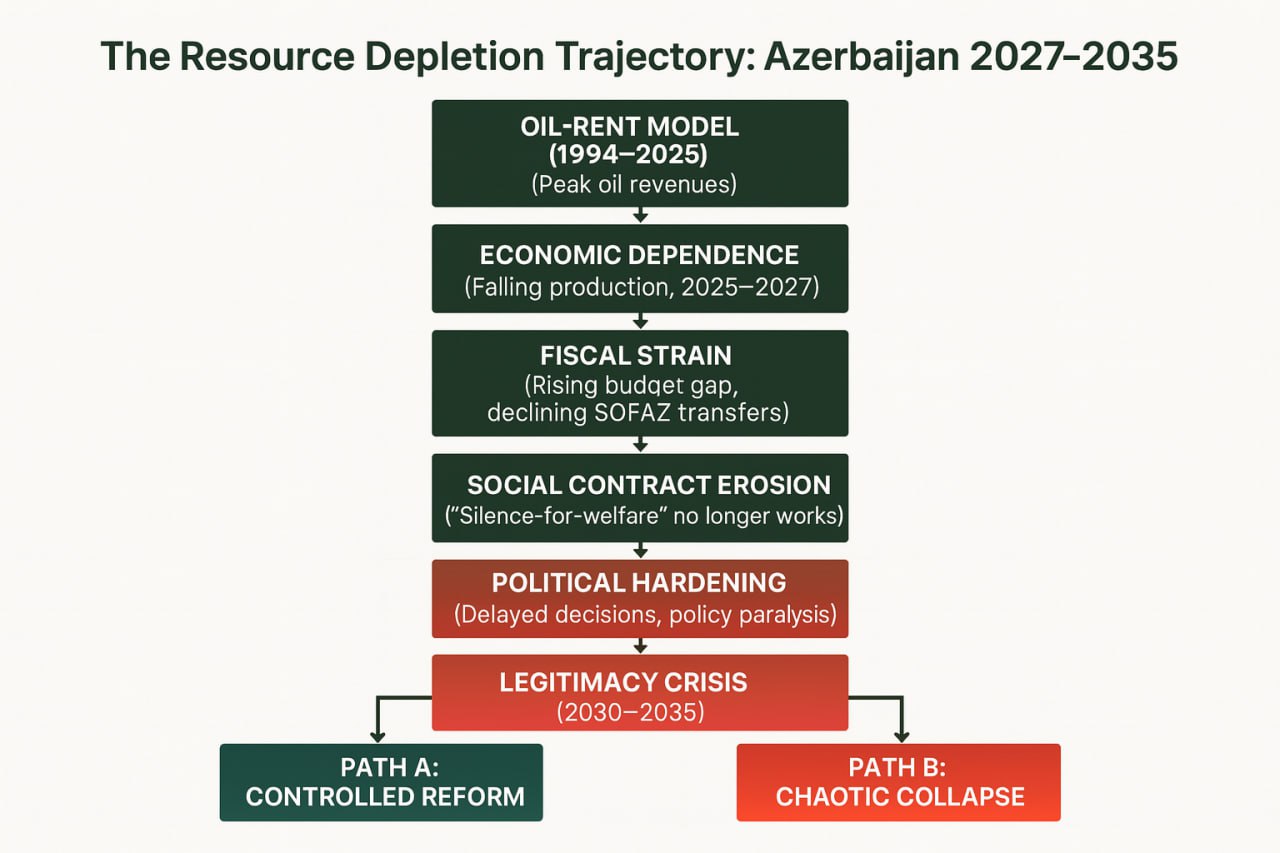 The Resource Depletion Trajectory: Azerbaijan 2027–2035

OIL-RENT MODEL (1994–2025)
(Peak oil revenues)

ECONOMIC DEPENDENCE
(Falling production, 2025–2027)

FISCAL STRAIN
(Rising budqet gap, declining SOFAZ transfers)

SOCIAL CONTRACT EROSION
("Silence-for-welfare" no longer works)

POLITICAL HARDENING
(Delayed decisions, policy paralysis)

LEGITIMACY CRISIS
(2030–2035)

PATH A:
CONTROLLED REFORM

PATH B:
CHAOTIC COLLAPSE